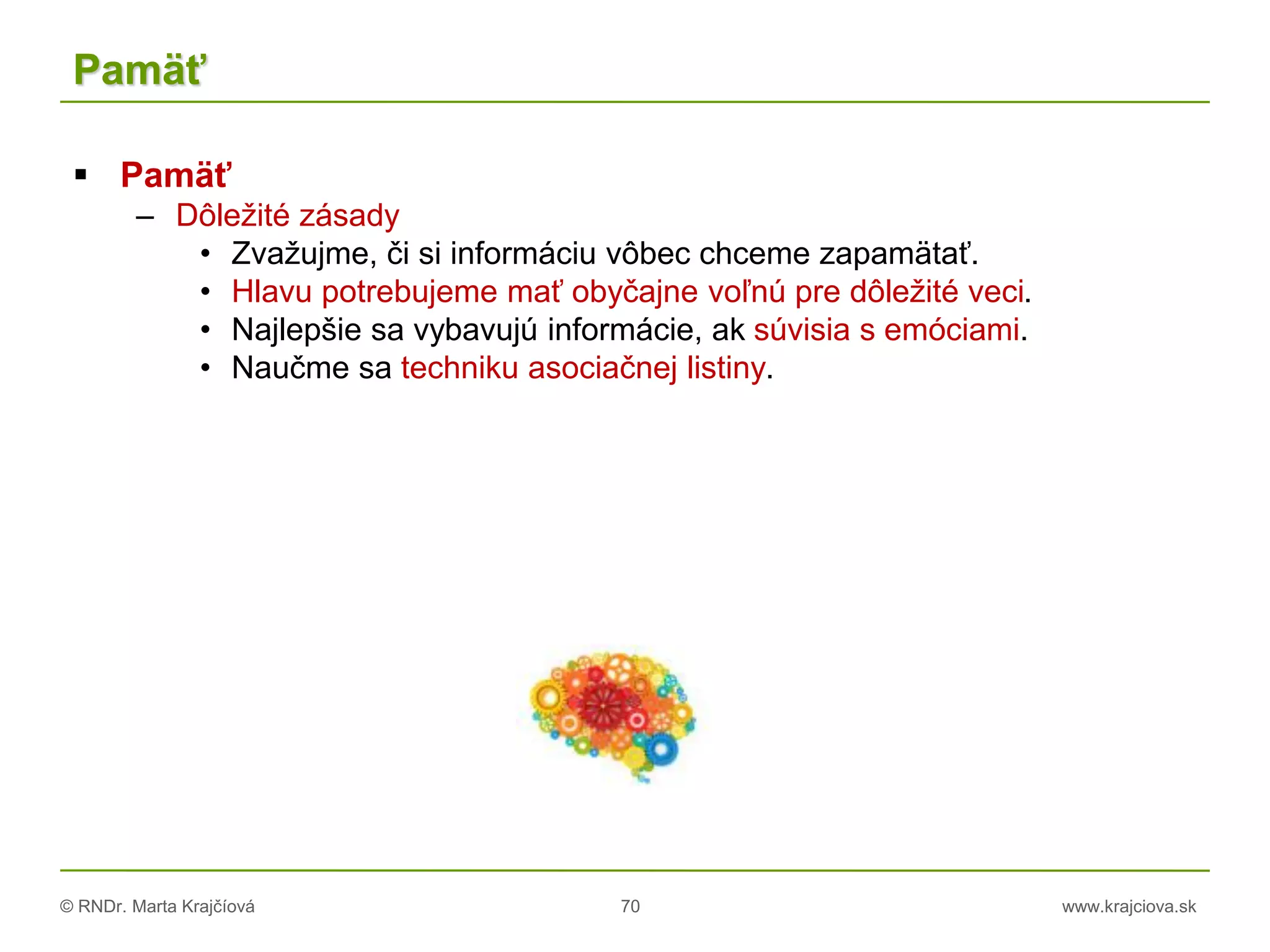 Pamäť

▪ Pamäť
– Dôležité zásady
• Zvažujme, či si informáciu vôbec chceme zapamätať.
• Hlavu potrebujeme mať obyčajne voľnú pre dôležité veci.
• Najlepšie sa vybavujú informácie, ak súvisia s emóciami.
• Naučme sa techniku asociačnej listiny.

© RNDr. Marta Krajčíová 70 www.krajciova.sk